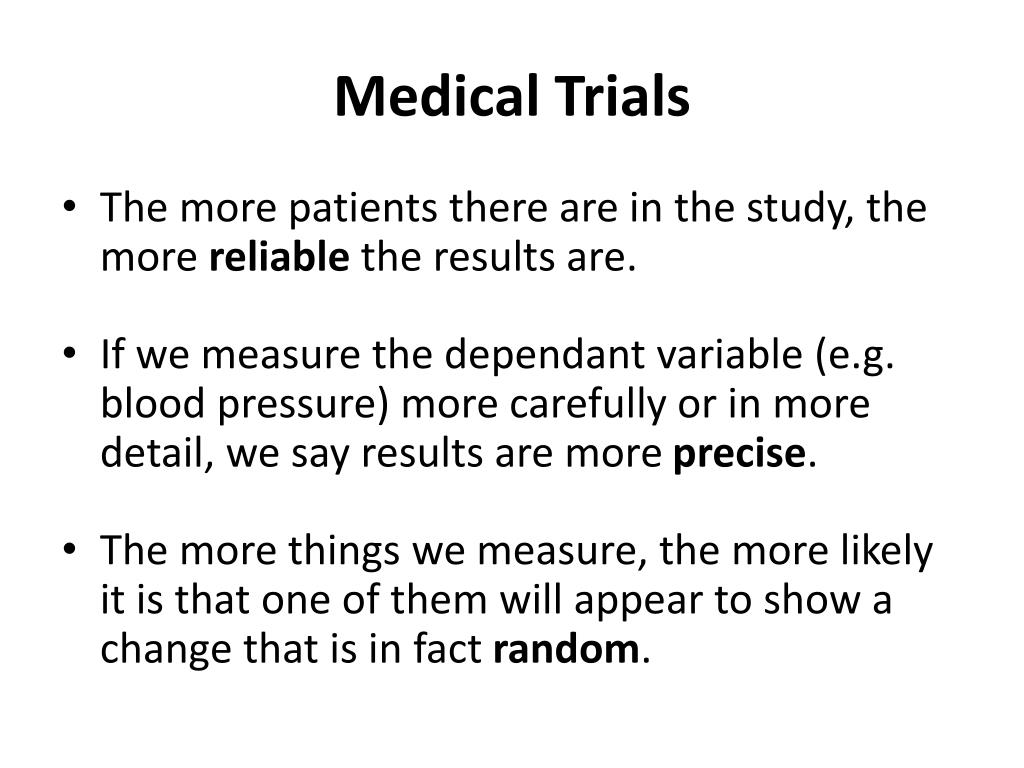 Medical Trials

• The more patients there are in the study, the more reliable the results are.

• If we measure the dependant variable (e.g. blood pressure) more carefully or in more detail, we say results are more precise.

• The more things we measure, the more likely it is that one of them will appear to show a change that is in fact random.